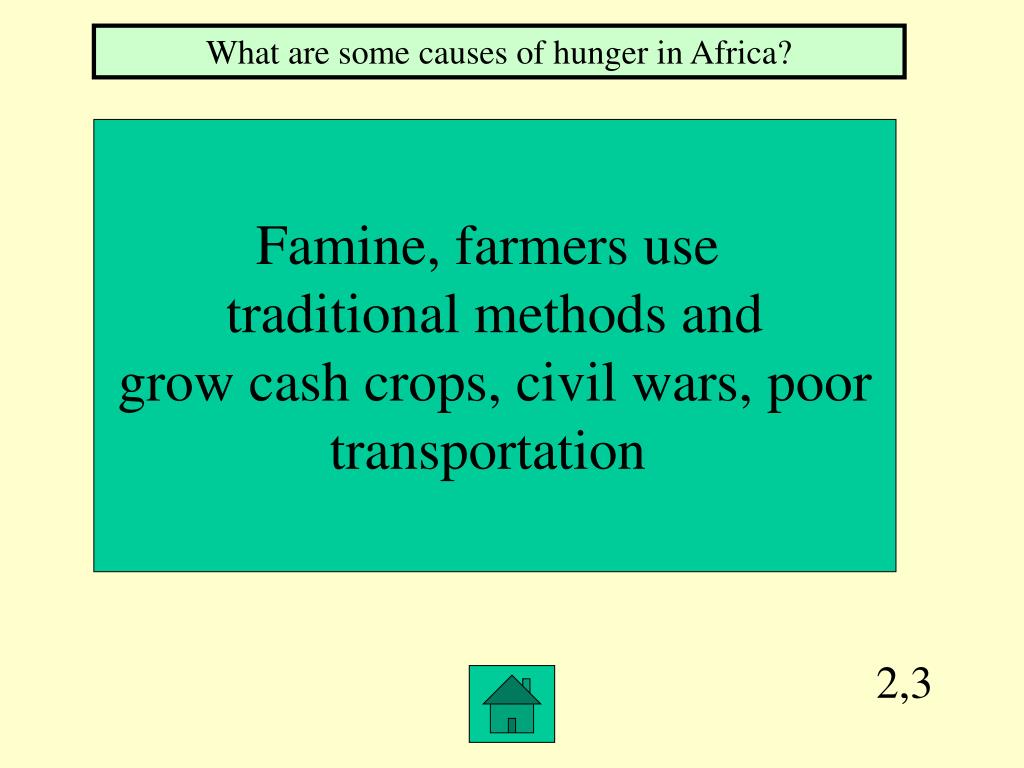 What are some causes of hunger in Africa?

Famine, farmers use traditional methods and grow cash crops, civil wars, poor transportation

2,3